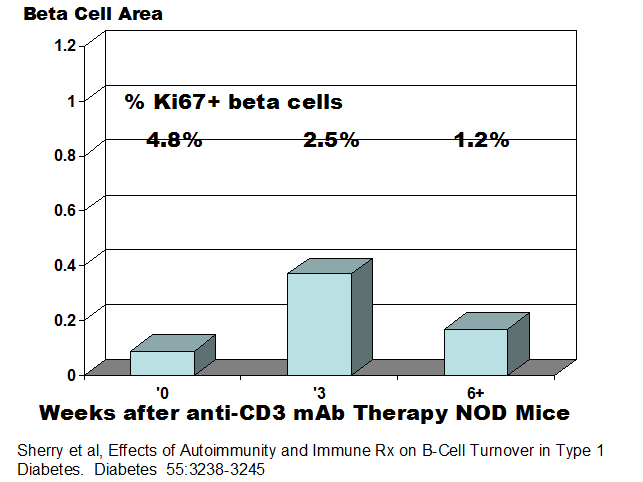 Beta Cell Area

1.2
1
0.8
0.6
0.4
0.2
0

% Ki67+ beta cells

4.8%
2.5%
1.2%

'0
'3
6+

Weeks after anti-CD3 mAb Therapy NOD Mice

Sherry et al, Effects of Autoimmunity and Immune Rx on B-Cell Turnover in Type 1 Diabetes. Diabetes 55:3238-3245